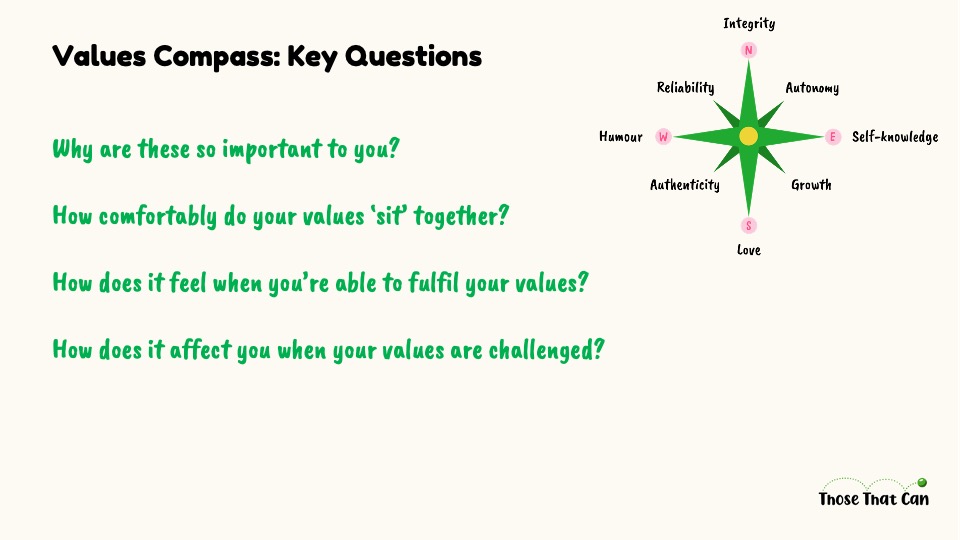 Values Compass: Key Questions

Why are these so important to you?

How comfortably do your values 'sit' together?

How does it feel when you're able to fulfil your values?

How does it affect you when your values are challenged?

Integrity
N
Reliability
Autonomy
Humour
W
E
Self-knowledge
Authenticity
Growth
S
Love

Those That Can